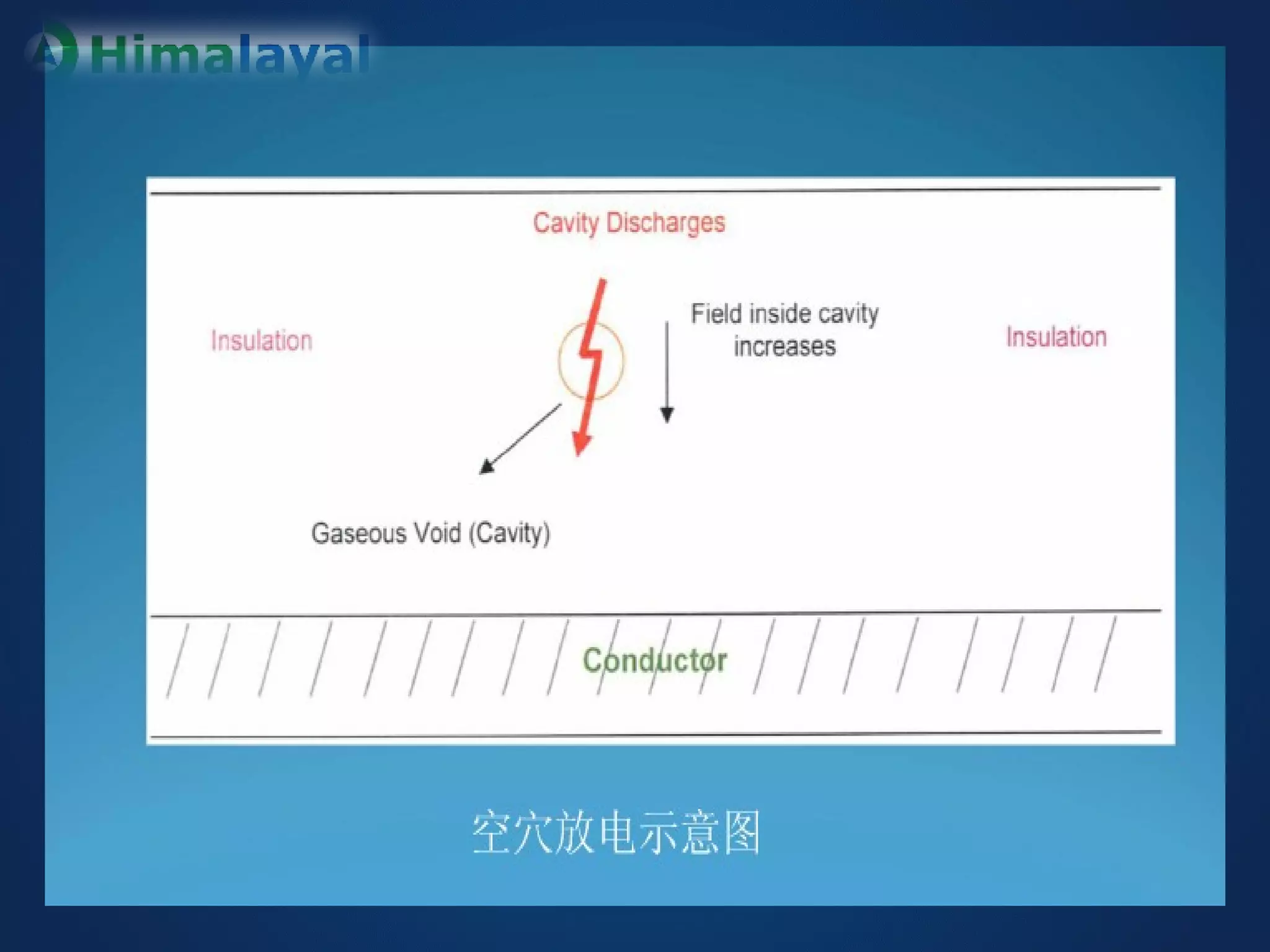 Himalayal

Cavity Discharges

Insulation

Field inside cavity increases

Insulation

Gaseous Void (Cavity)

Conductor

空穴放电示意图